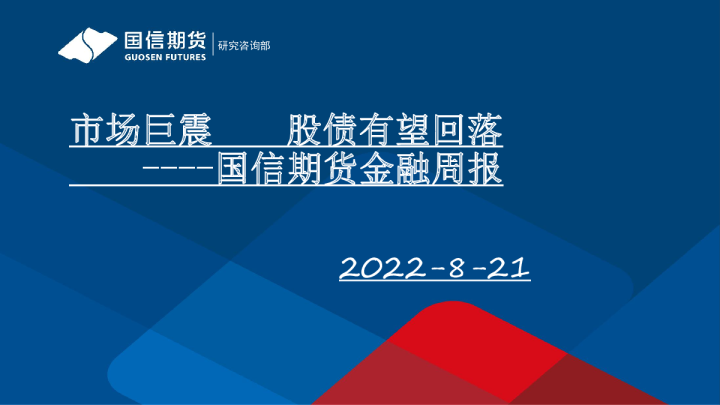 国信期货
GUOSEN FUTURES
研究咨询部

市场巨震 股债有望回落
-----国信期货金融周报

2022-8-21